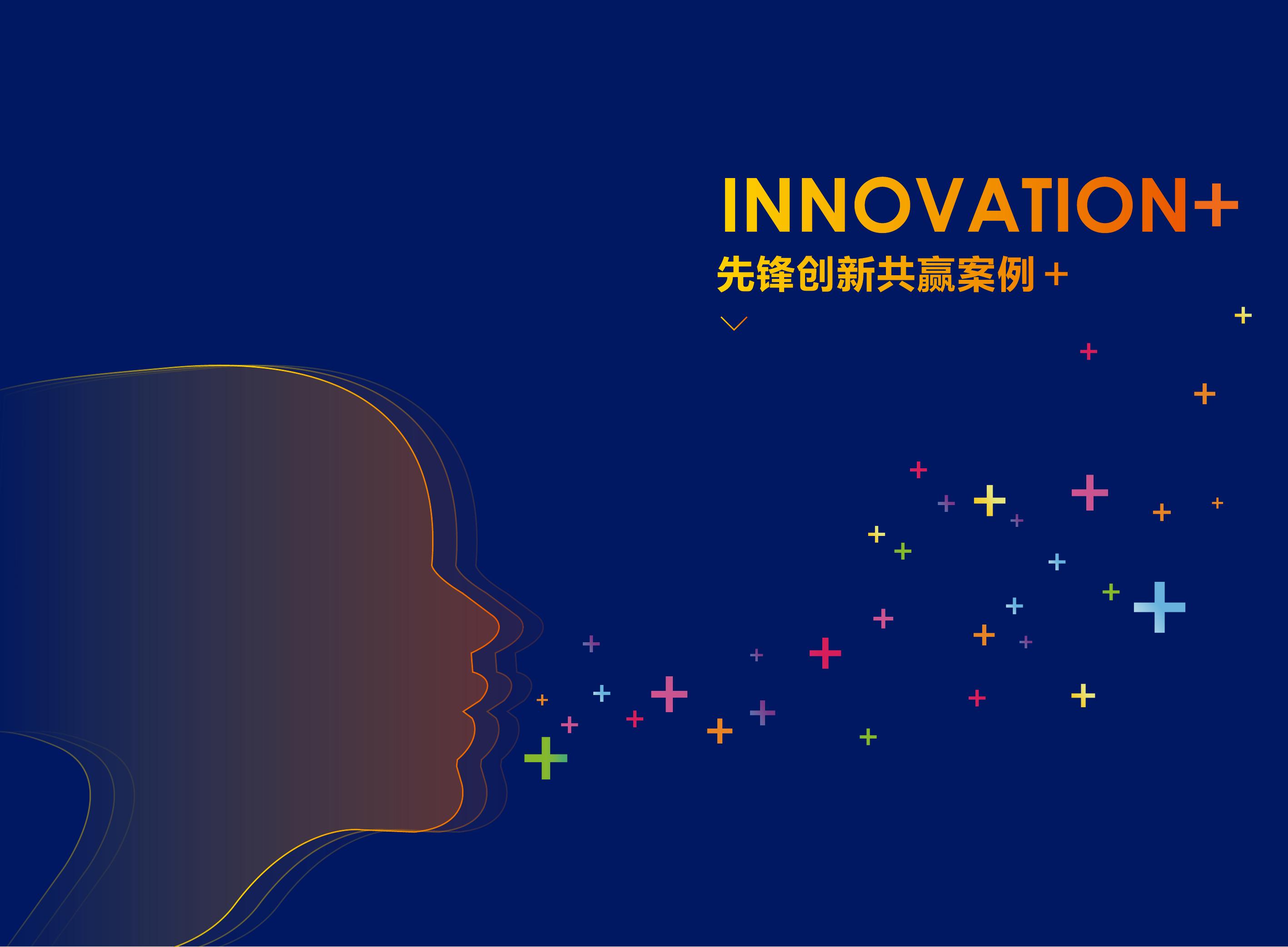 INNOVATION+
先锋创新共赢案例 +